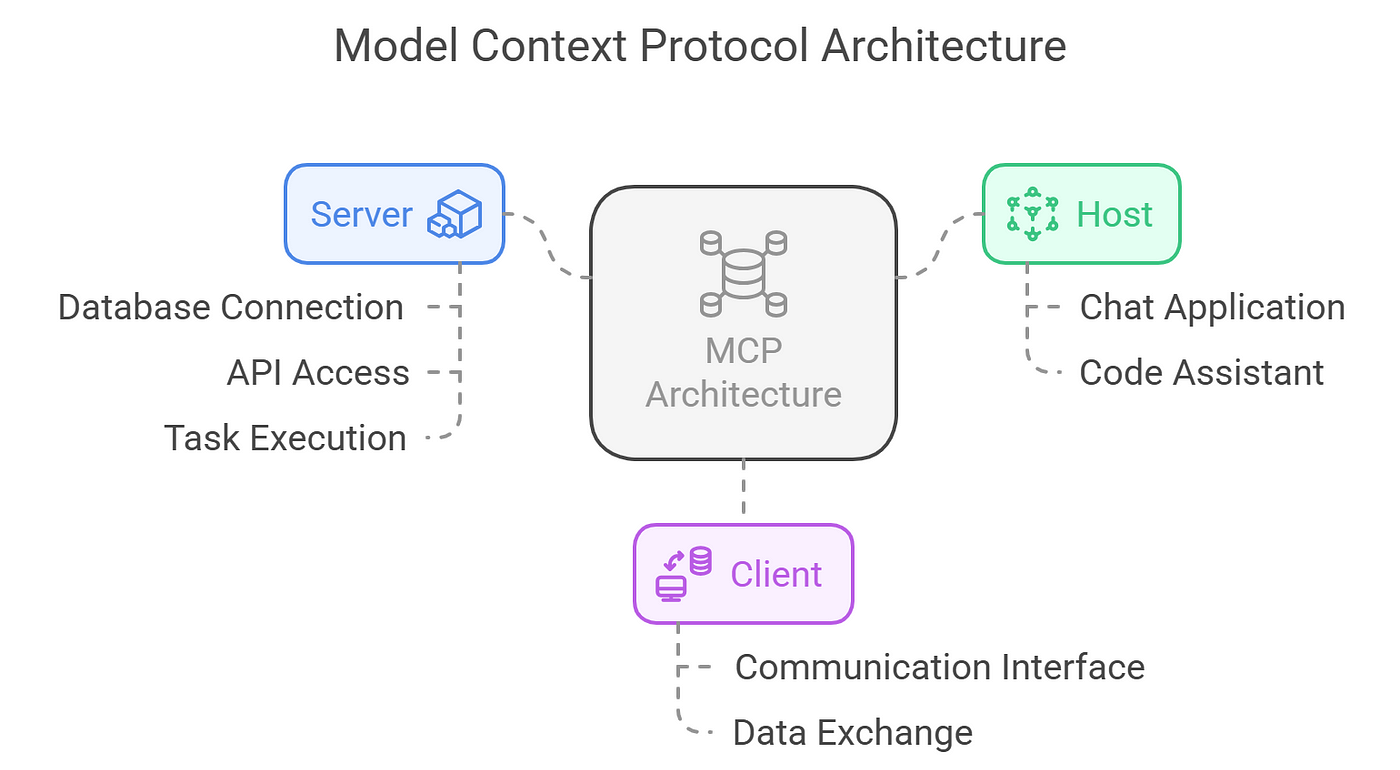 Model Context Protocol Architecture

Server

Database Connection

API Access

Task Execution

MCP Architecture

Host

Chat Application

Code Assistant

Client

Communication Interface

Data Exchange